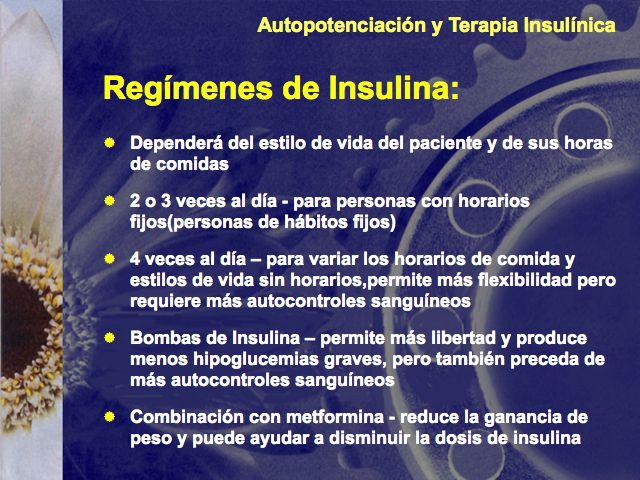 Autopotenciación y Terapia Insulínica

Regímenes de Insulina:

Dependerá del estilo de vida del paciente y de sus horas de comidas

2 o 3 veces al día - para personas con horarios fijos(personas de hábitos fijos)

4 veces al día – para variar los horarios de comida y estilos de vida sin horarios,permite más flexibilidad pero requiere más autocontroles sanguíneos

Bombas de Insulina – permite más libertad y produce menos hipoglucemias graves, pero también preceda de más autocontroles sanguíneos

Combinación con metformina - reduce la ganancia de peso y puede ayudar a disminuir la dosis de insulina